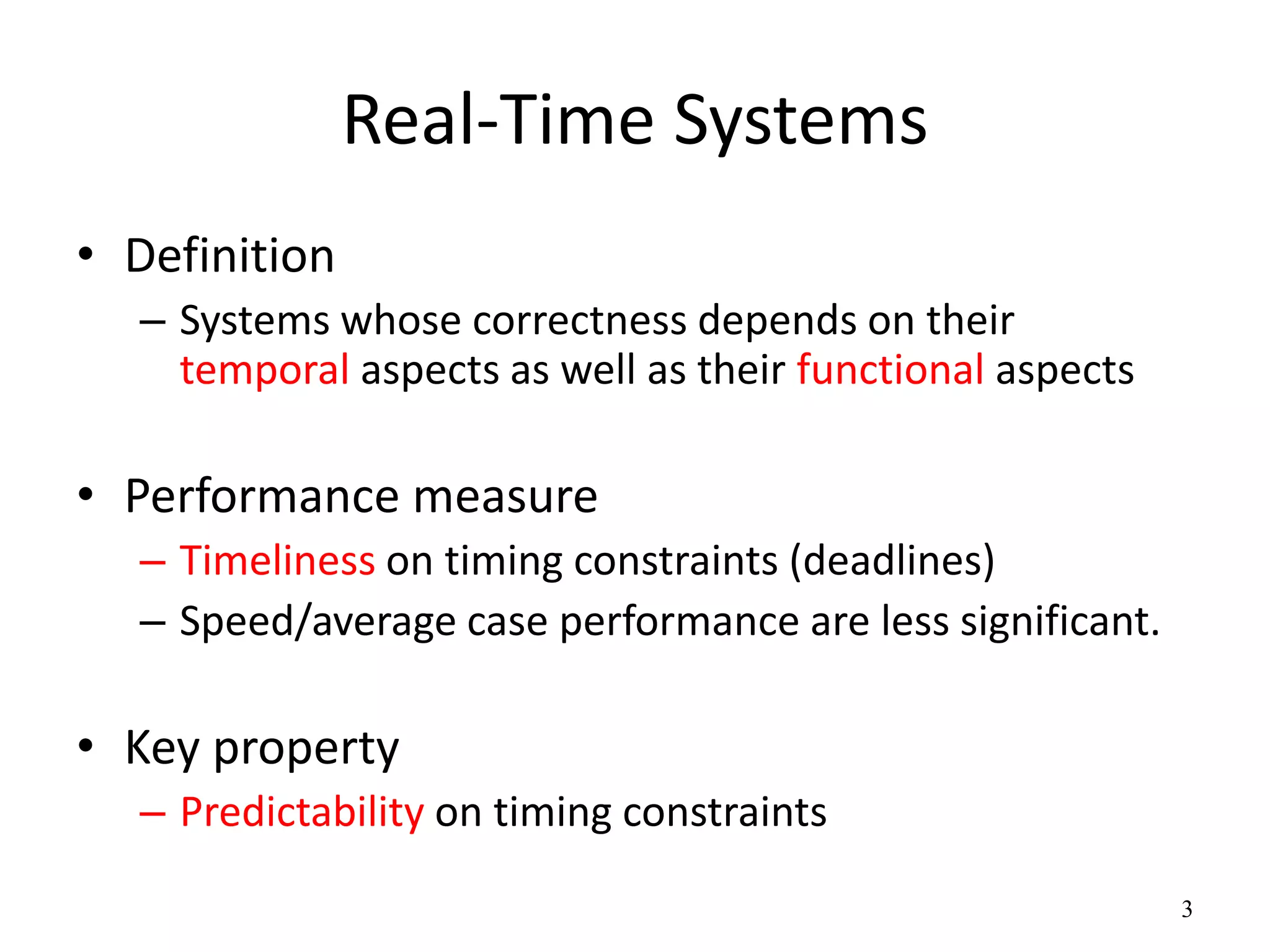 Real-Time Systems

• Definition
– Systems whose correctness depends on their temporal aspects as well as their functional aspects

• Performance measure
– Timeliness on timing constraints (deadlines)
– Speed/average case performance are less significant.

• Key property
– Predictability on timing constraints

3